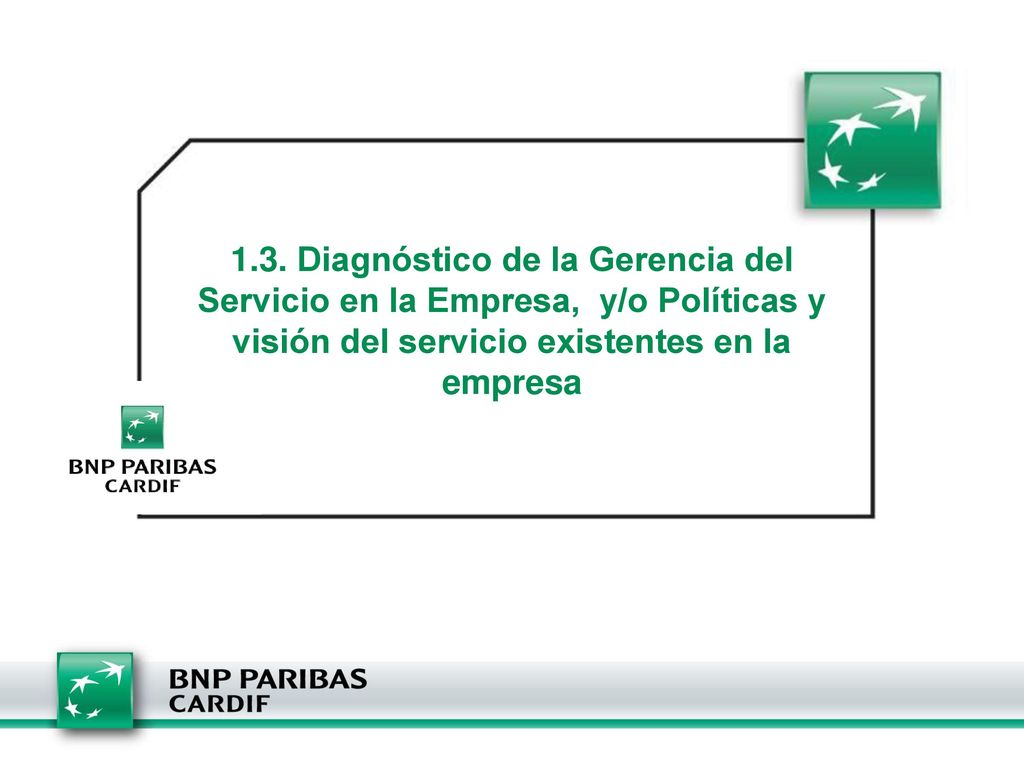 1.3. Diagnóstico de la Gerencia del Servicio en la Empresa, y/o Políticas y visión del servicio existentes en la empresa

BNP PARIBAS
CARDIF

BNP PARIBAS
CARDIF